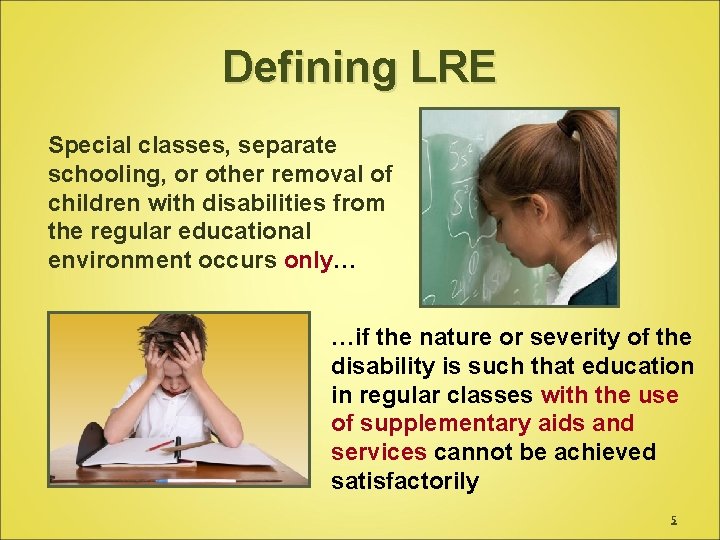 Defining LRE

Special classes, separate schooling, or other removal of children with disabilities from the regular educational environment occurs only…

…if the nature or severity of the disability is such that education in regular classes with the use of supplementary aids and services cannot be achieved satisfactorily

5